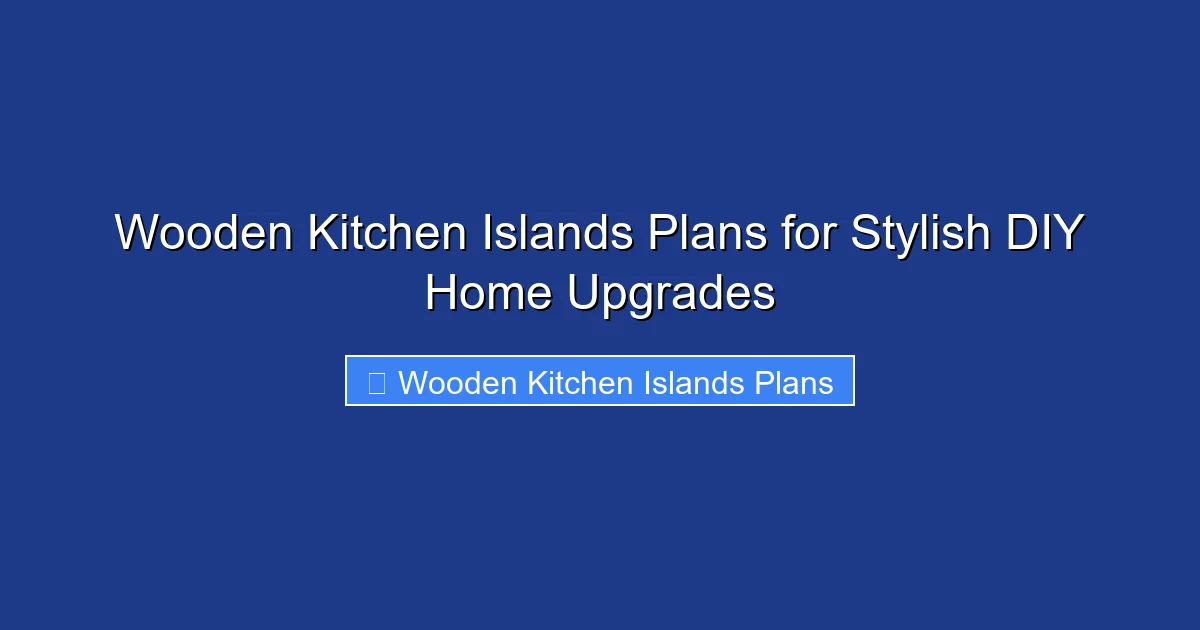 Wooden Kitchen Islands Plans for Stylish DIY Home Upgrades

Wooden Kitchen Islands Plans